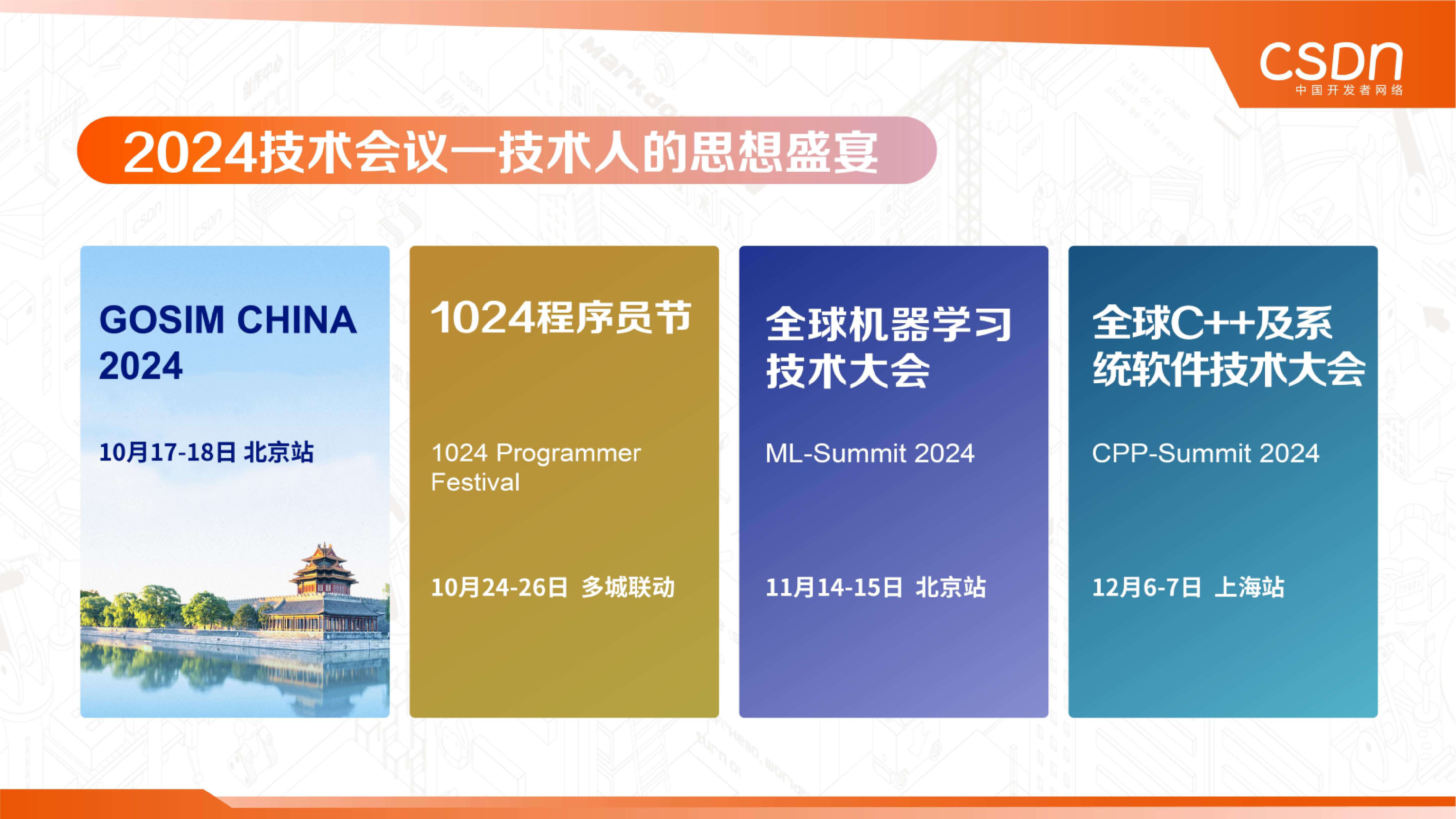 CSDN
中国开发者网络

2024技术会议—技术人的思想盛宴

GOSIM CHINA 2024

10月17-18日 北京站

1024程序员节

1024 Programmer Festival

10月24-26日 多城联动

全球机器学习技术大会

ML-Summit 2024

11月14-15日 北京站

全球C++及系统软件技术大会

CPP-Summit 2024

12月6-7日 上海站